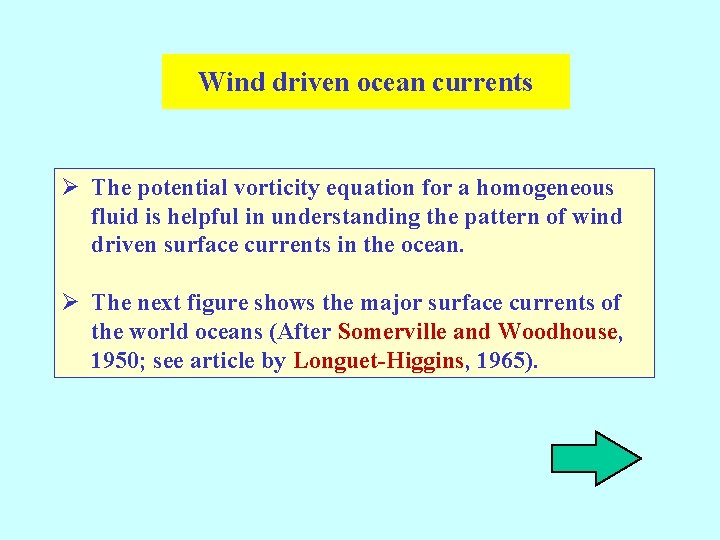 Wind driven ocean currents

➢ The potential vorticity equation for a homogeneous fluid is helpful in understanding the pattern of wind driven surface currents in the ocean.

➢ The next figure shows the major surface currents of the world oceans (After Somerville and Woodhouse, 1950; see article by Longuet-Higgins, 1965).